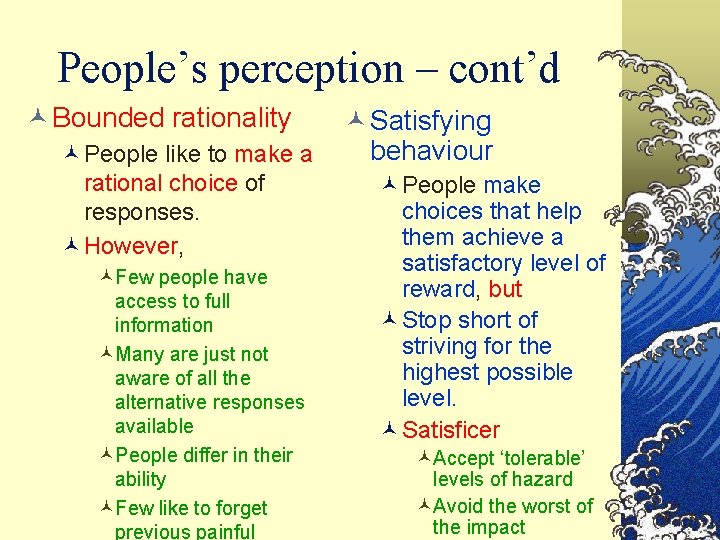 People's perception – cont'd

Bounded rationality

People like to make a rational choice of responses.

However,

Few people have access to full information

Many are just not aware of all the alternative responses available

People differ in their ability

Few like to forget previous painful

Satisfying behaviour

People make choices that help them achieve a satisfactory level of reward, but

Stop short of striving for the highest possible level.

Satisficer

Accept 'tolerable' levels of hazard

Avoid the worst of the impact